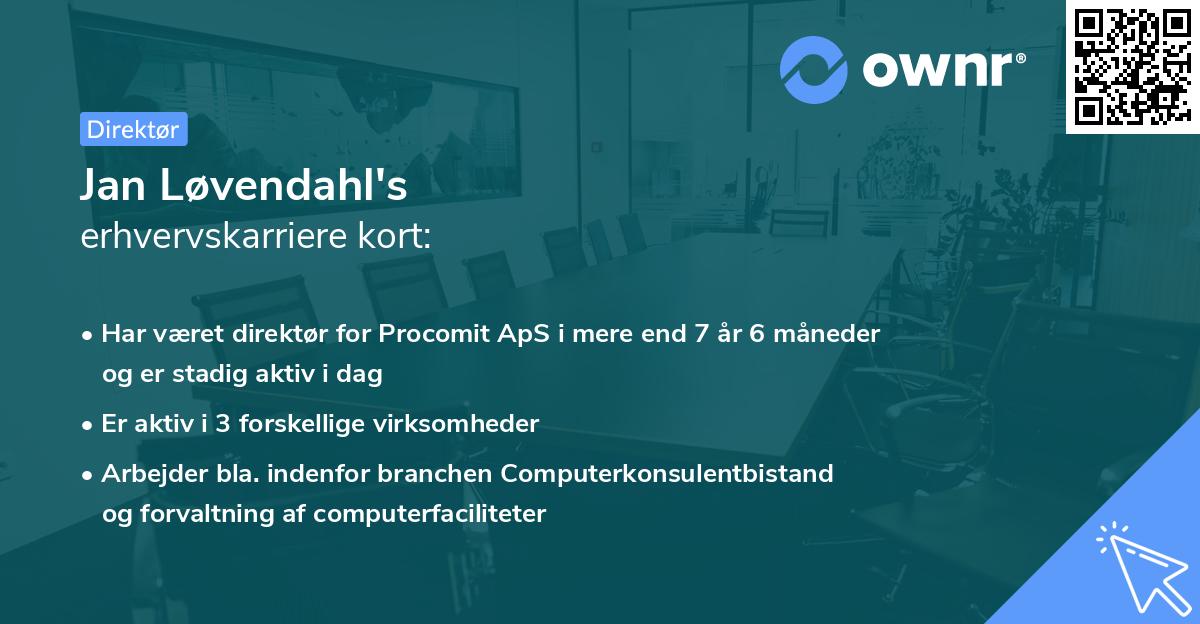 ownr®

Direktør

Jan Løvendahl's
erhvervskarriere kort:

• Har været direktør for Procomit ApS i mere end 7 år 6 måneder og er stadig aktiv i dag

• Er aktiv i 3 forskellige virksomheder

• Arbejder bla. indenfor branchen Computerkonsulentbistand og forvaltning af computerfaciliteter